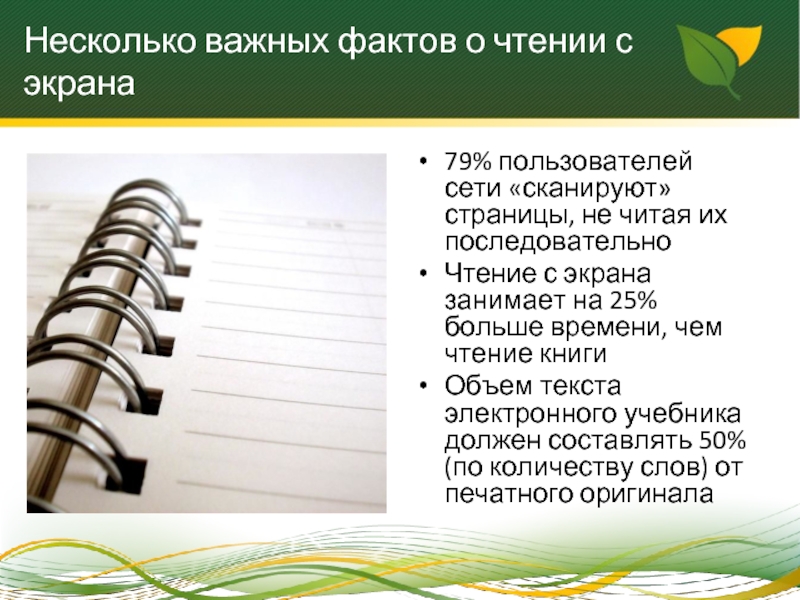 Несколько важных фактов о чтении с экрана

• 79% пользователей сети «сканируют» страницы, не читая их последовательно
• Чтение с экрана занимает на 25% больше времени, чем чтение книги
• Объем текста электронного учебника должен составлять 50% (по количеству слов) от печатного оригинала